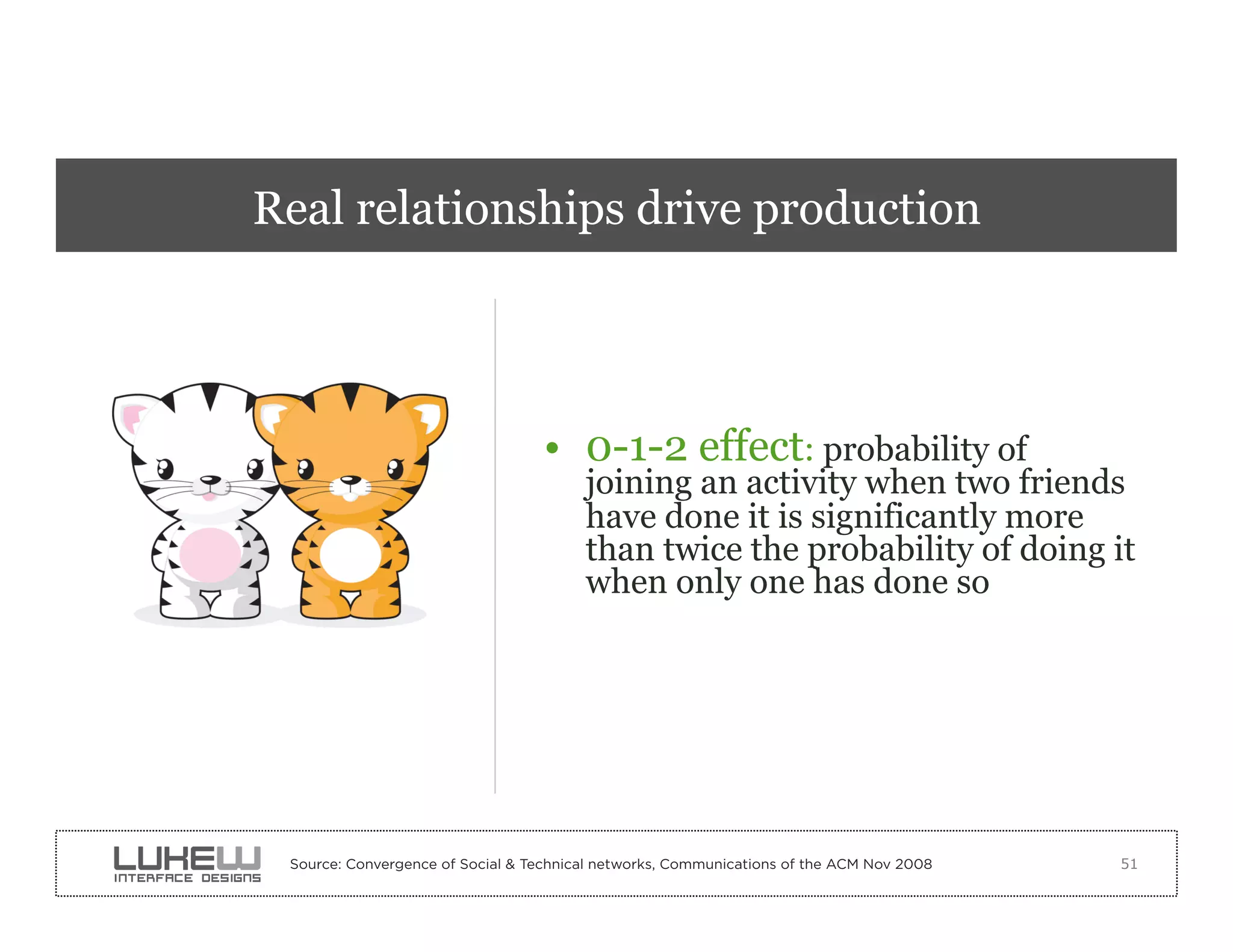 Real relationships drive production

• 0-1-2 effect: probability of joining an activity when two friends have done it is significantly more than twice the probability of doing it when only one has done so

LUKEW
INTERFACE DESIGNS

Source: Convergence of Social & Technical networks, Communications of the ACM Nov 2008

51